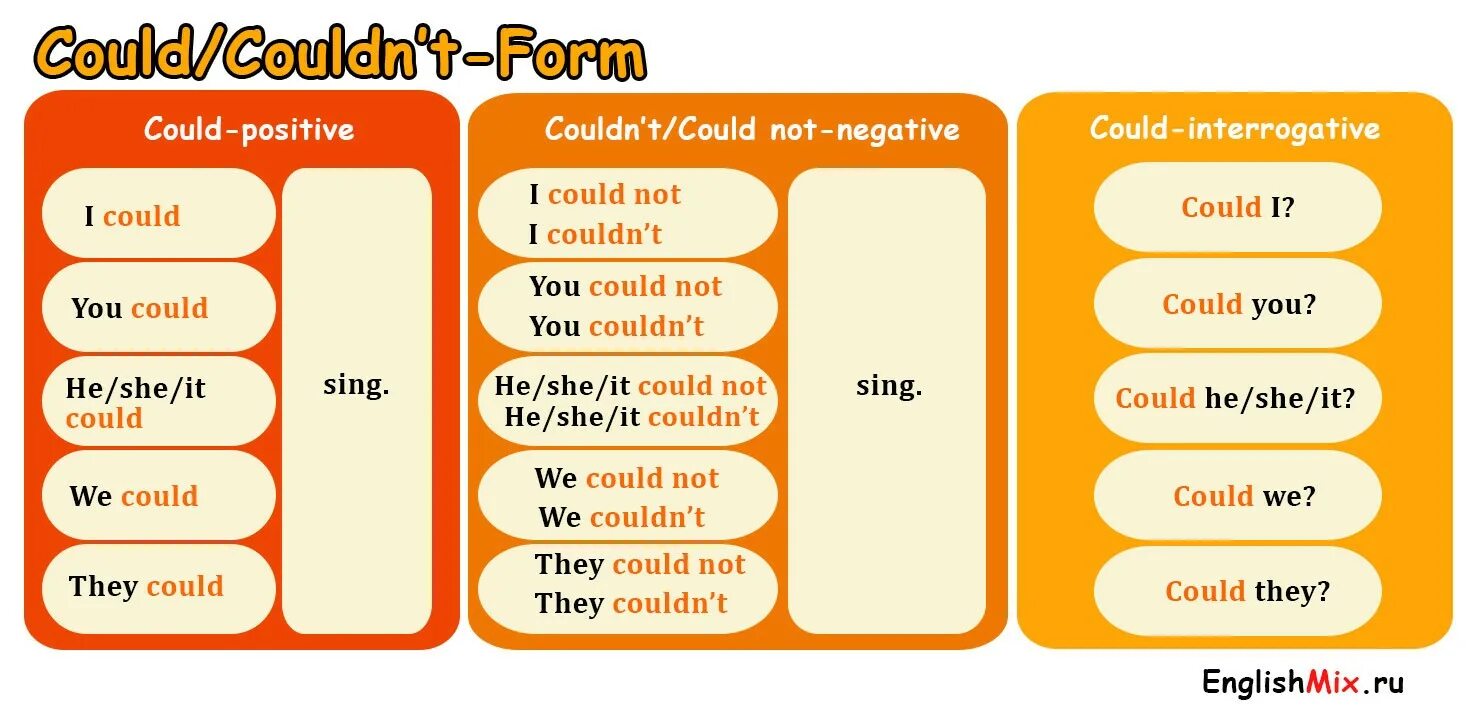 Could/Couldn't-Form

Could-positive

I could

You could

He/she/it could

We could

They could

sing.

Couldn't/Could not-negative

I could not
I couldn't

You could not
You couldn't

He/she/it could not
He/she/it couldn't

We could not
We couldn't

They could not
They couldn't

sing.

Could-interrogative

Could I?

Could you?

Could he/she/it?

Could we?

Could they?

EnglishMix.ru